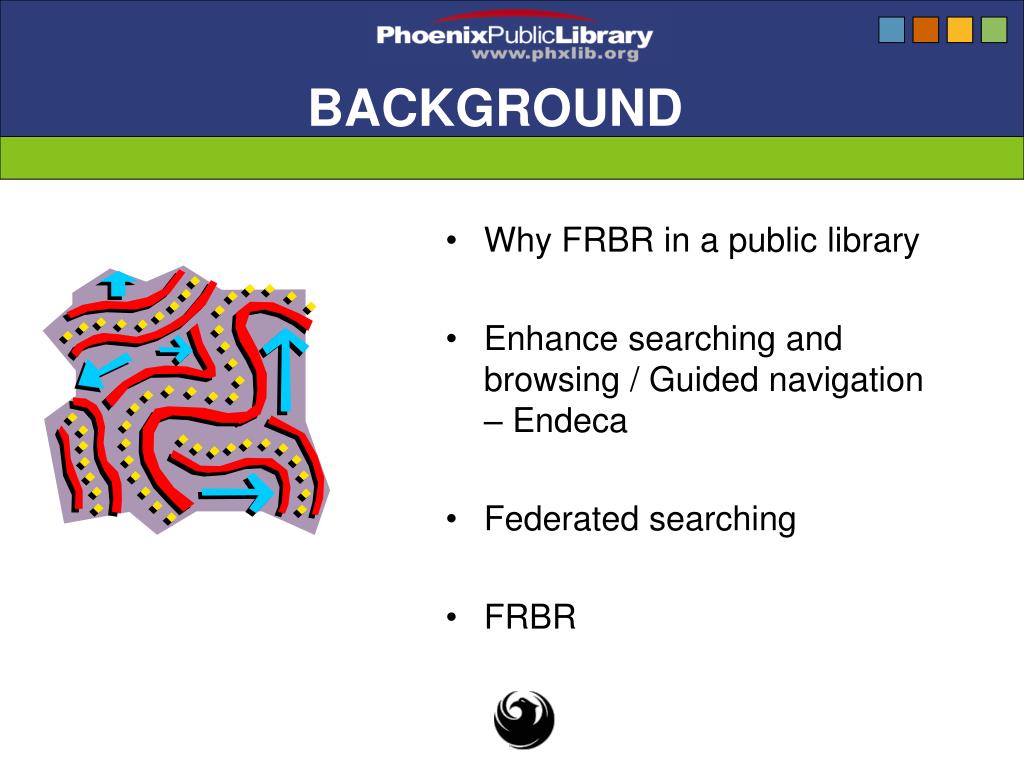 PhoenixPublicLibrary
www.phxlib.org

BACKGROUND

• Why FRBR in a public library

• Enhance searching and browsing / Guided navigation – Endeca

• Federated searching

• FRBR